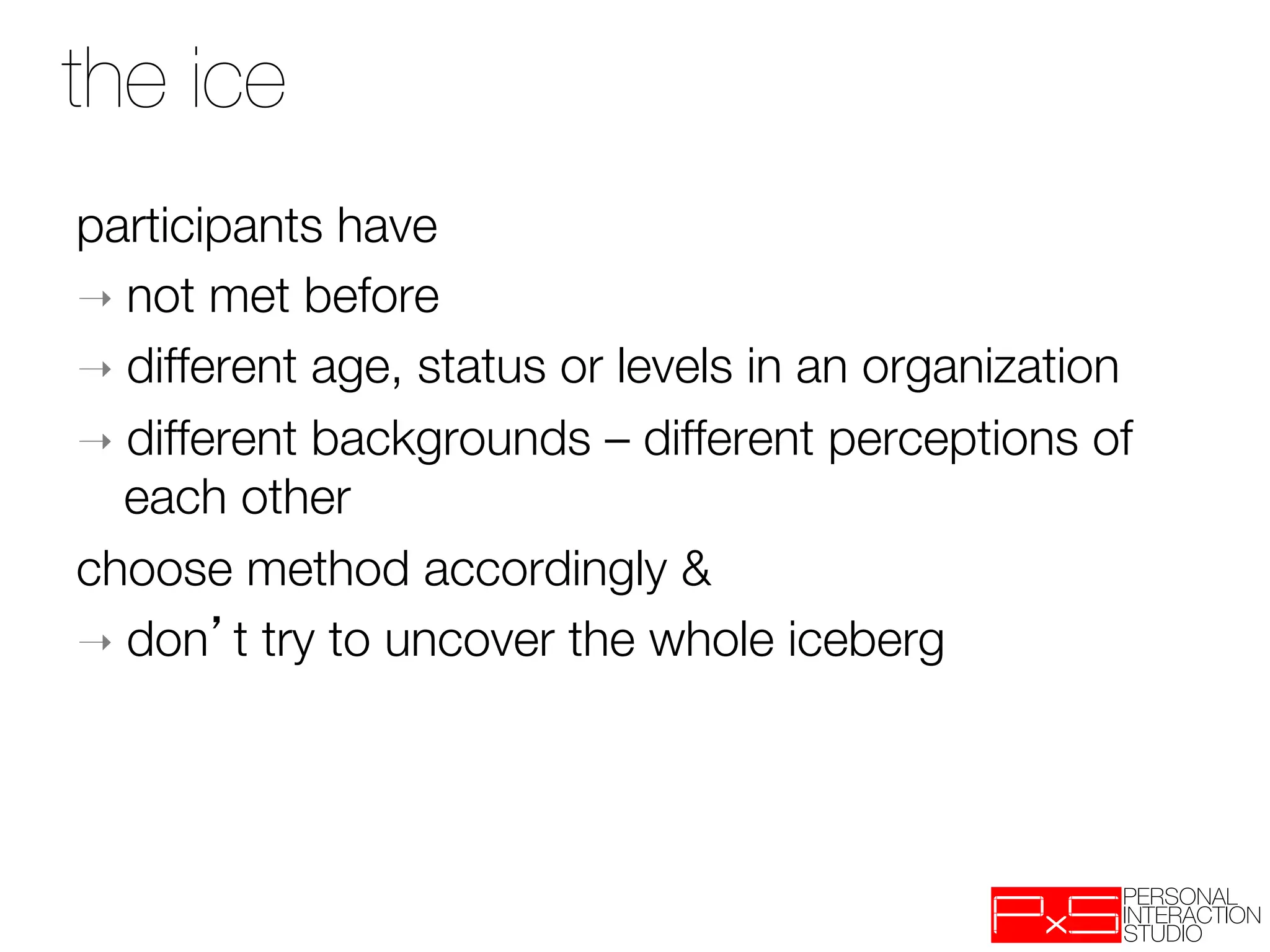 the ice

participants have

→ not met before

→ different age, status or levels in an organization

→ different backgrounds – different perceptions of each other

choose method accordingly &

→ don’t try to uncover the whole iceberg

PxS PERSONAL INTERACTION STUDIO